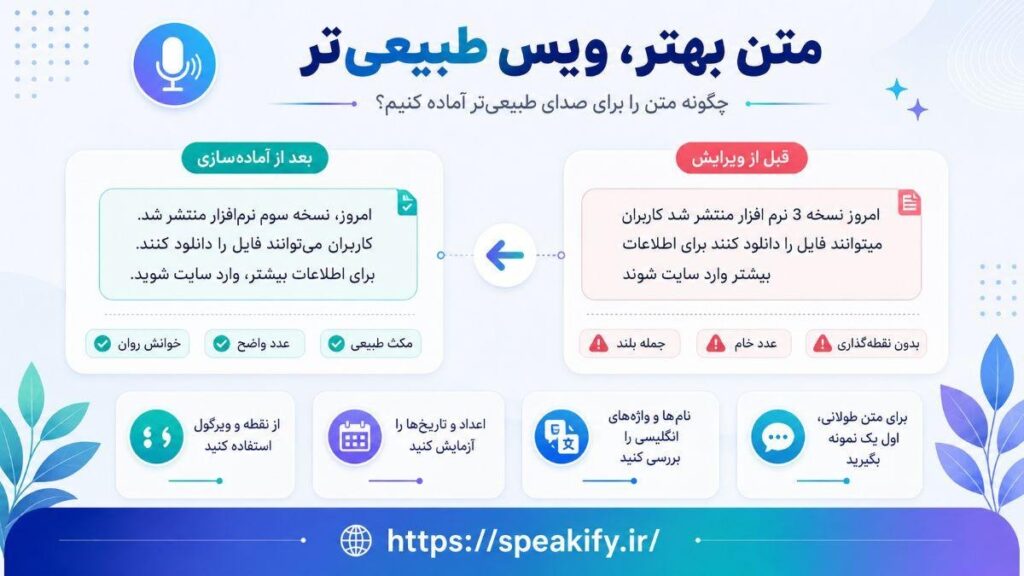 متن بهتر، ویس طبیعی‌تر

چگونه متن را برای صدای طبیعی‌تر آماده کنیم؟

قبل از ویرایش

امروز نسخه 3 نرم افزار منتشر شد کاربران میتوانند فایل را دانلود کنند برای اطلاعات بیشتر وارد سایت شوند

بدون نقطه‌گذاری
عدد خام
جمله بلند

بعد از آماده‌سازی

امروز، نسخه سوم نرم‌افزار منتشر شد. کاربران می‌توانند فایل را دانلود کنند. برای اطلاعات بیشتر، وارد سایت شوید.

مکث طبیعی
عدد واضح
خوانش روان

برای متن طولانی، اول یک نمونه بگیرید

نام‌ها و واژه‌های انگلیسی را بررسی کنید

اعداد و تاریخ‌ها را آزمایش کنید

از نقطه و ویرگول استفاده کنید

https://speakify.ir/